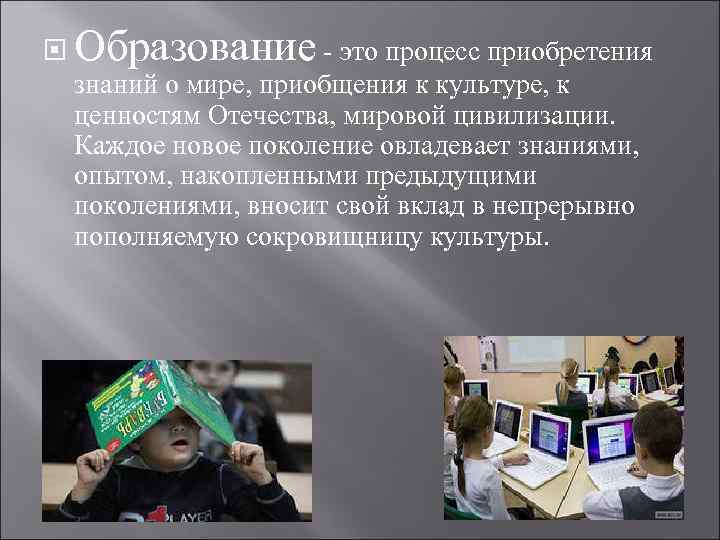 Образование - это процесс приобретения знаний о мире, приобщения к культуре, к ценностям Отечества, мировой цивилизации. Каждое новое поколение овладевает знаниями, опытом, накопленными предыдущими поколениями, вносит свой вклад в непрерывно пополняемую сокровищницу культуры.

БУКВАРЬ

PLAYER